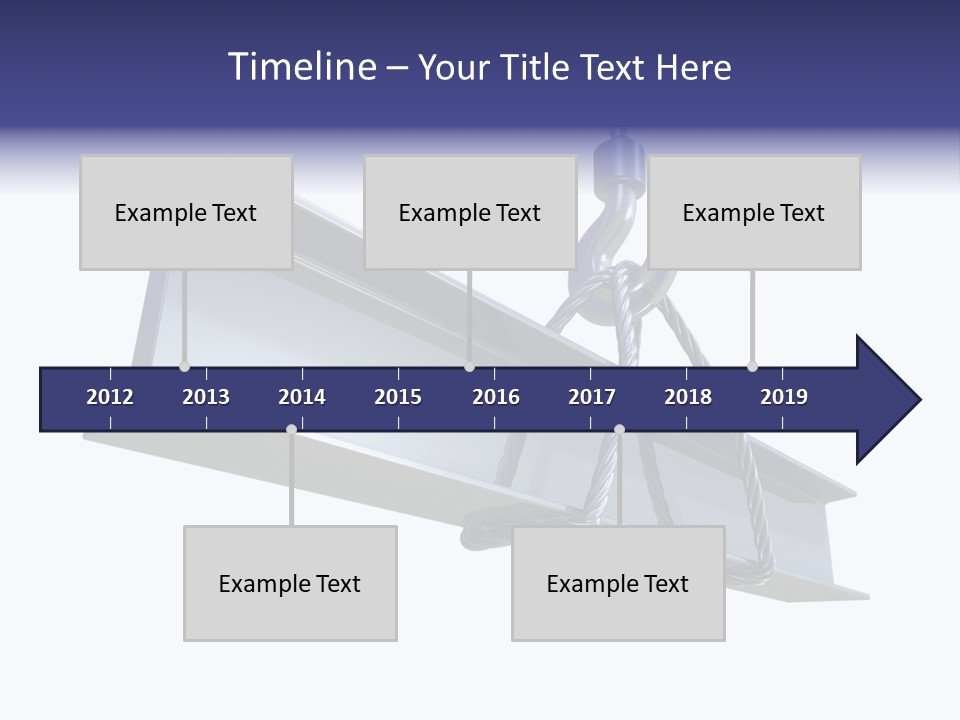 Timeline – Your Title Text Here

Example Text

Example Text

Example Text

2012 2013 2014 2015 2016 2017 2018 2019

Example Text

Example Text